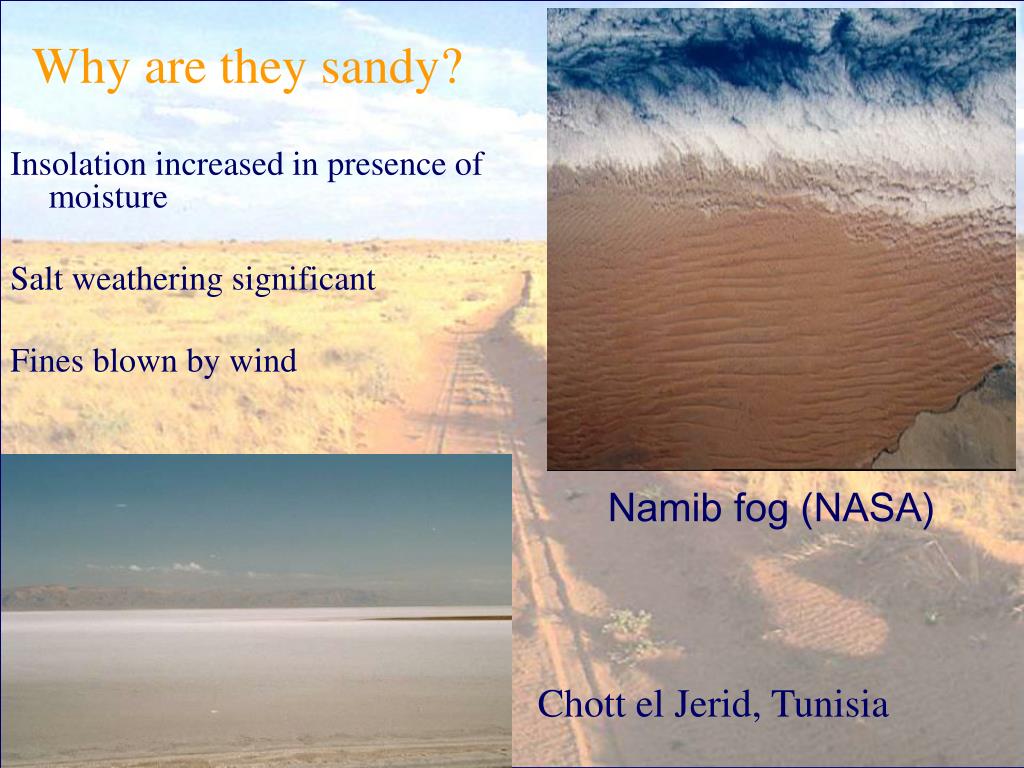 Why are they sandy?

Insolation increased in presence of moisture

Salt weathering significant

Fines blown by wind

Namib fog (NASA)

Chott el Jerid, Tunisia